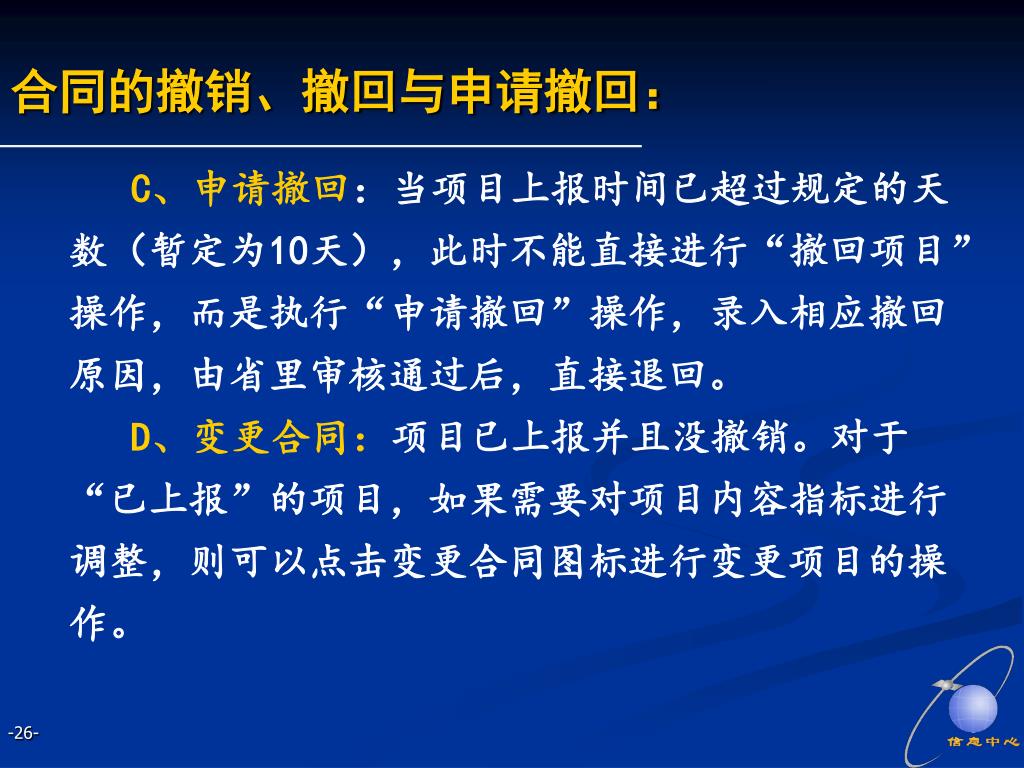 合同的撤销、撤回与申请撤回：

C、申请撤回：当项目上报时间已超过规定的天数（暂定为10天），此时不能直接进行“撤回项目”操作，而是执行“申请撤回”操作，录入相应撤回原因，由省里审核通过后，直接退回。

D、变更合同：项目已上报并且没撤销。对于“已上报”的项目，如果需要对项目内容指标进行调整，则可以点击变更合同图标进行变更项目的操作。

-26-

信息中心